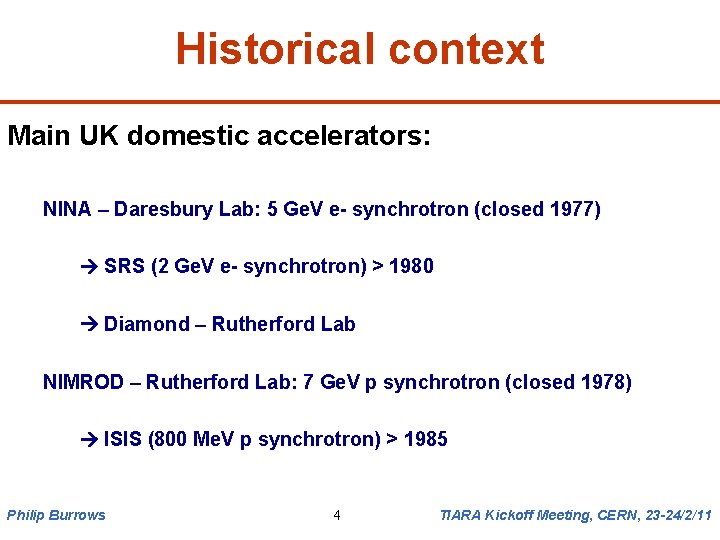 Historical context

Main UK domestic accelerators:

NINA – Daresbury Lab: 5 GeV e- synchrotron (closed 1977)

→ SRS (2 GeV e- synchrotron) > 1980

→ Diamond – Rutherford Lab

NIMROD – Rutherford Lab: 7 GeV p synchrotron (closed 1978)

→ ISIS (800 MeV p synchrotron) > 1985

Philip Burrows 4 TIARA Kickoff Meeting, CERN, 23-24/2/11